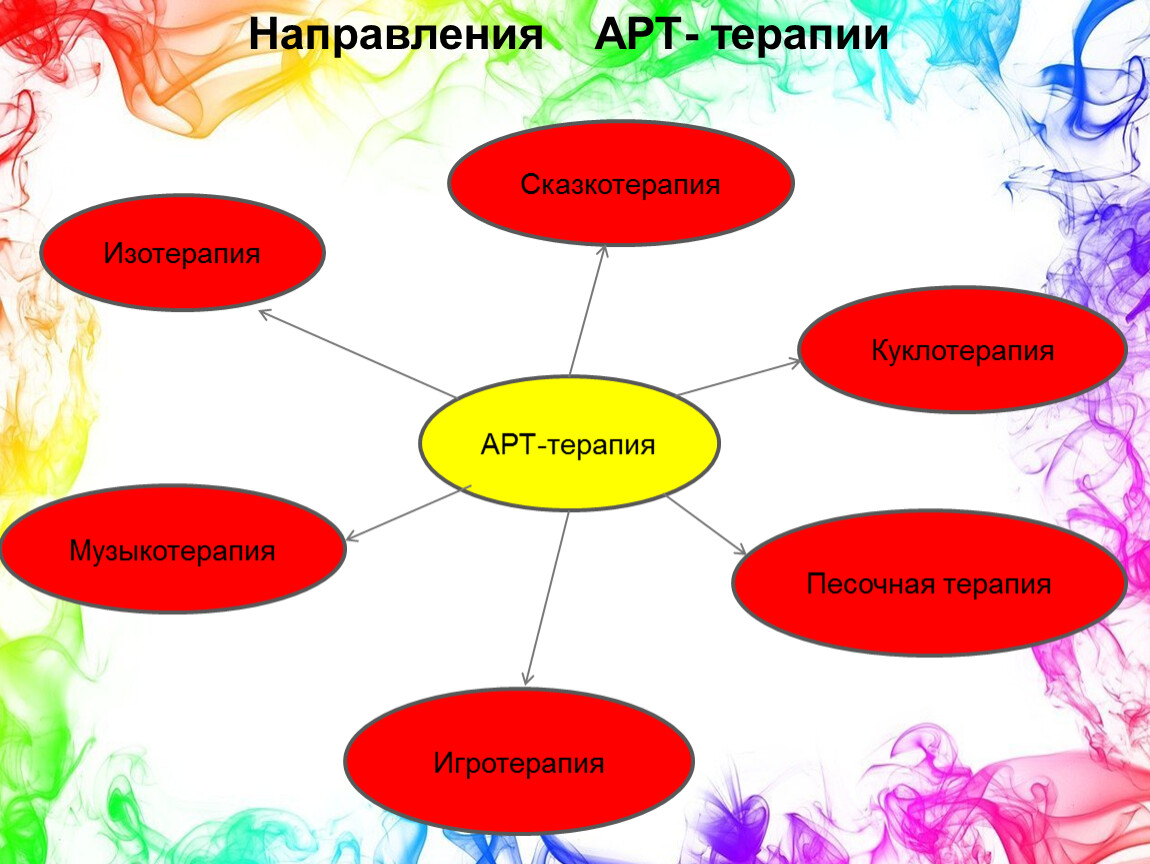 Направления АРТ- терапии

Сказкотерапия

Изотерапия

Куклотерапия

АРТ-терапия

Музыкотерапия

Песочная терапия

Игротерапия